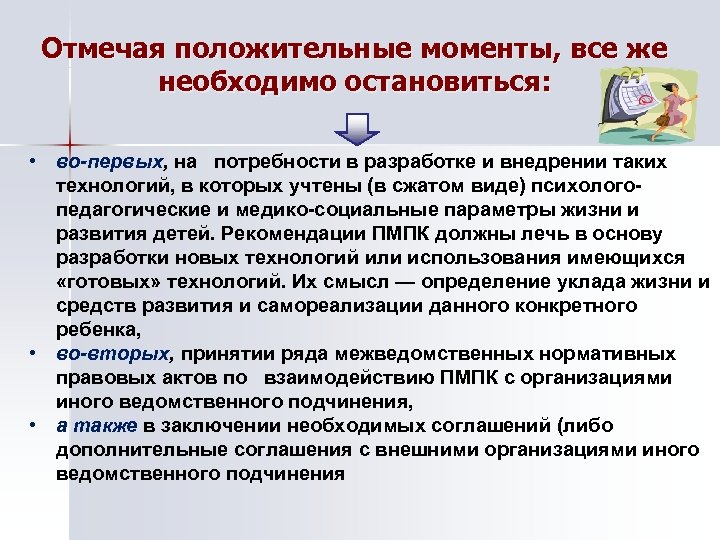 Отмечая положительные моменты, все же необходимо остановиться:

• во-первых, на потребности в разработке и внедрении таких технологий, в которых учтены (в сжатом виде) психолого-педагогические и медико-социальные параметры жизни и развития детей. Рекомендации ПМПК должны лечь в основу разработки новых технологий или использования имеющихся «готовых» технологий. Их смысл — определение уклада жизни и средств развития и самореализации данного конкретного ребенка,

• во-вторых, принятии ряда межведомственных нормативных правовых актов по взаимодействию ПМПК с организациями иного ведомственного подчинения,

• а также в заключении необходимых соглашений (либо дополнительные соглашения с внешними организациями иного ведомственного подчинения